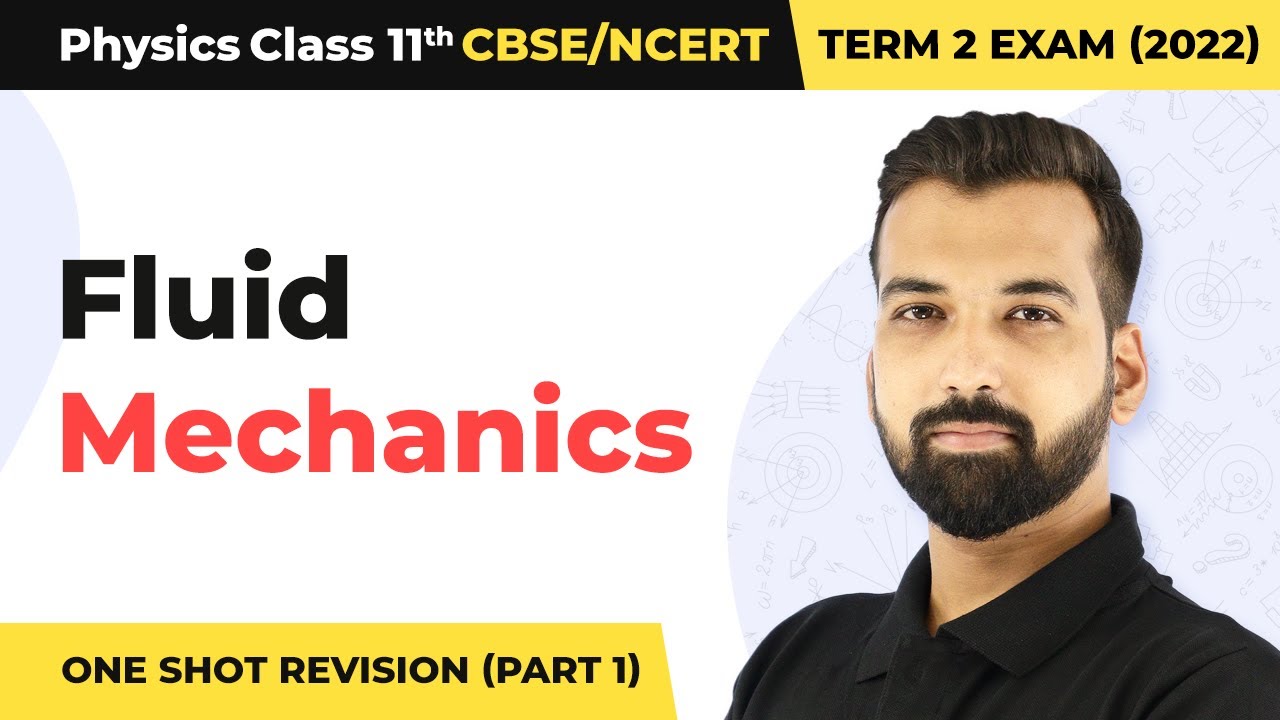 Physics Class 11th CBSE/NCERT
TERM 2 EXAM (2022)

Fluid
Mechanics

ONE SHOT REVISION (PART 1)